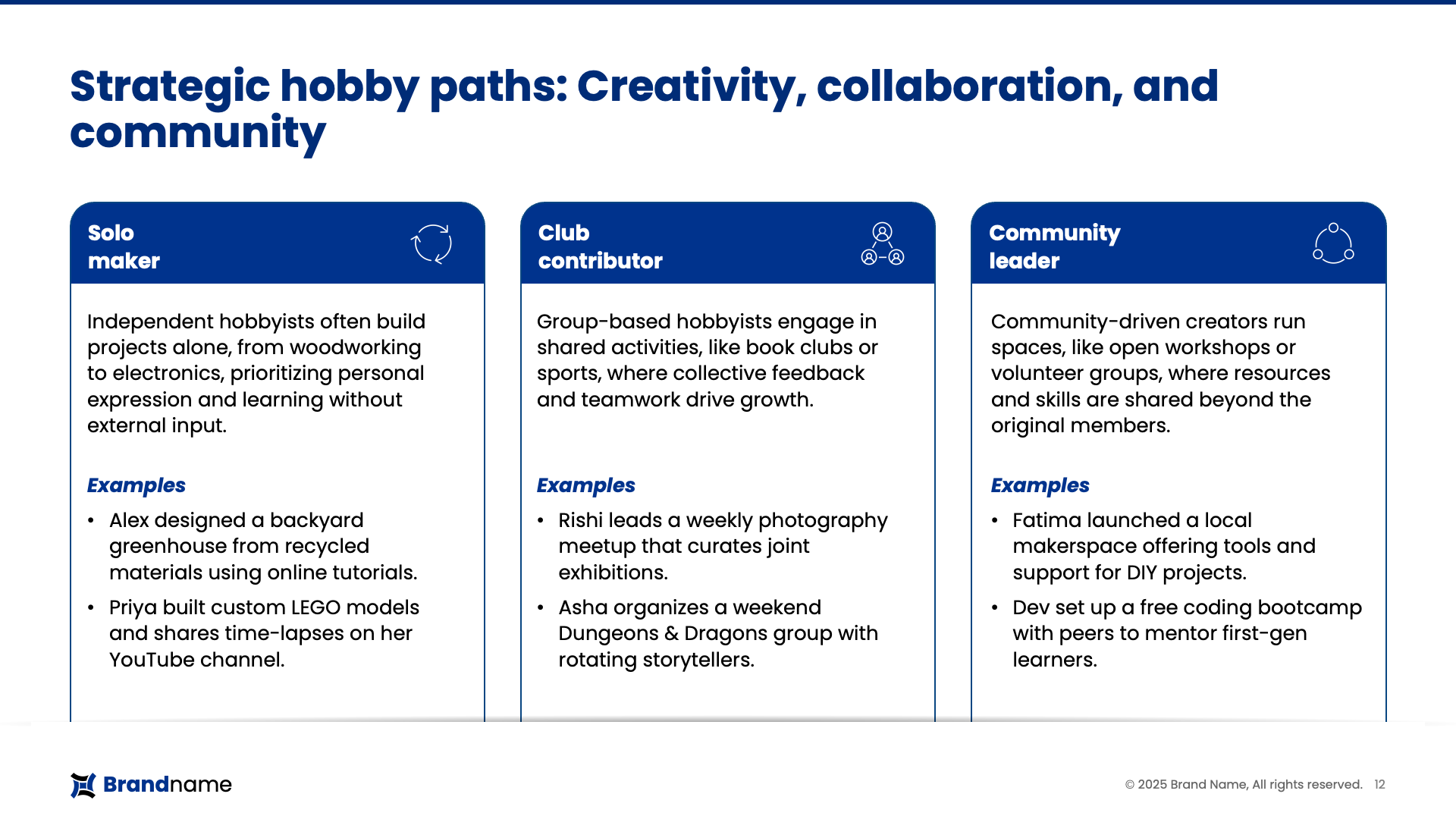 Strategic hobby paths: Creativity, collaboration, and community

Solo maker

Independent hobbyists often build projects alone, from woodworking to electronics, prioritizing personal expression and learning without external input.

Examples

• Alex designed a backyard greenhouse from recycled materials using online tutorials.
• Priya built custom LEGO models and shares time-lapses on her YouTube channel.

Club contributor

Group-based hobbyists engage in shared activities, like book clubs or sports, where collective feedback and teamwork drive growth.

Examples

• Rishi leads a weekly photography meetup that curates joint exhibitions.
• Asha organizes a weekend Dungeons & Dragons group with rotating storytellers.

Community leader

Community-driven creators run spaces, like open workshops or volunteer groups, where resources and skills are shared beyond the original members.

Examples

• Fatima launched a local makerspace offering tools and support for DIY projects.
• Dev set up a free coding bootcamp with peers to mentor first-gen learners.

Brandname

© 2025 Brand Name, All rights reserved. 12